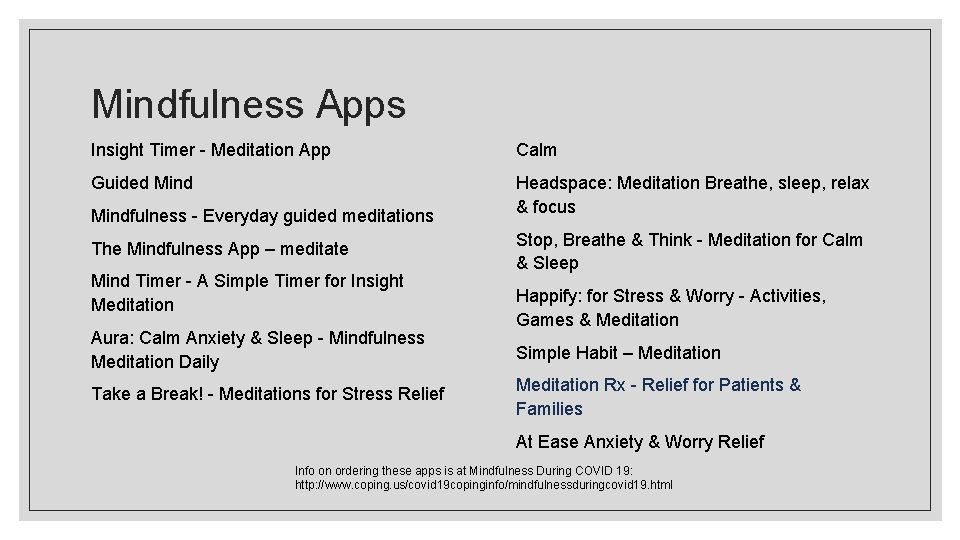 Mindfulness Apps

Insight Timer - Meditation App

Guided Mind

Mindfulness - Everyday guided meditations

The Mindfulness App – meditate

Mind Timer - A Simple Timer for Insight Meditation

Aura: Calm Anxiety & Sleep - Mindfulness Meditation Daily

Take a Break! - Meditations for Stress Relief

Calm

Headspace: Meditation Breathe, sleep, relax & focus

Stop, Breathe & Think - Meditation for Calm & Sleep

Happify: for Stress & Worry - Activities, Games & Meditation

Simple Habit – Meditation

Meditation Rx - Relief for Patients & Families

At Ease Anxiety & Worry Relief

Info on ordering these apps is at Mindfulness During COVID 19: http://www.coping.us/covid19copinginfo/mindfulnessduringcovid19.html